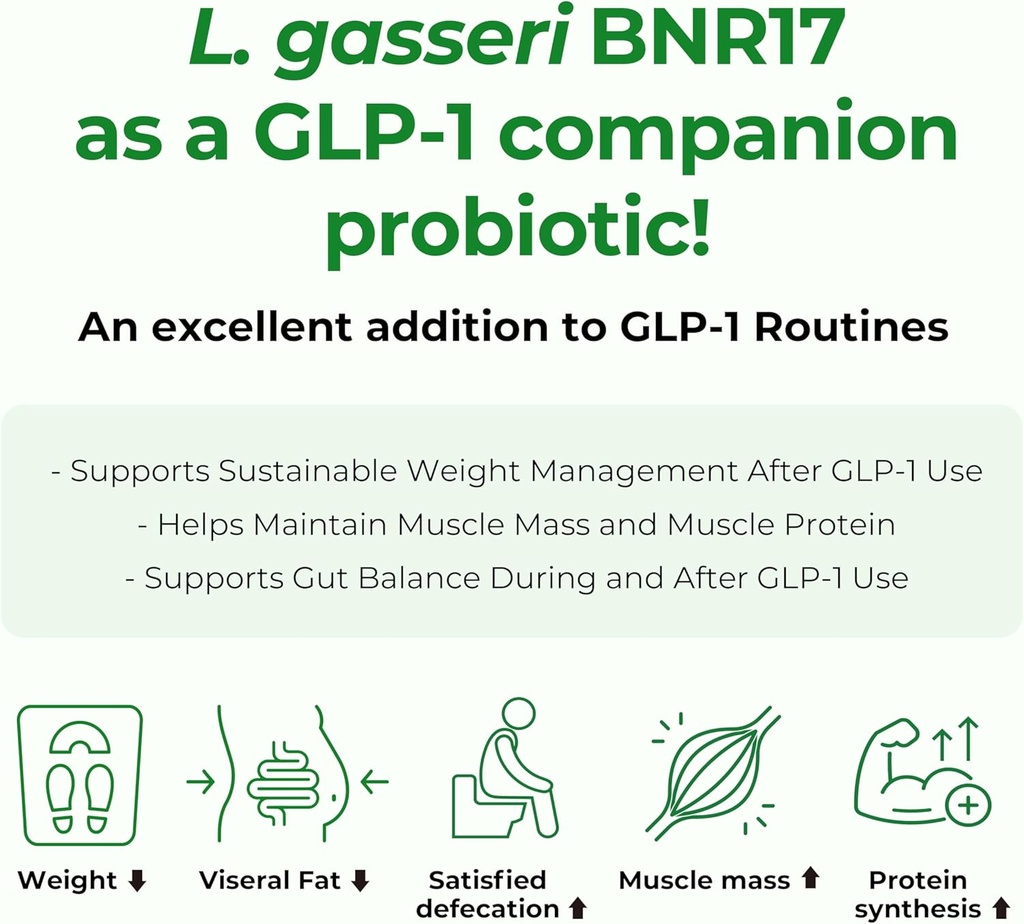 L. gasseri BNR17 as a GLP-1 companion probiotic!

An excellent addition to GLP-1 Routines

- Supports Sustainable Weight Management After GLP-1 Use

- Helps Maintain Muscle Mass and Muscle Protein

- Supports Gut Balance During and After GLP-1 Use

Weight ⬇

Viseral Fat ⬇

Satisfied defecation ⬆

Muscle mass ⬆

Protein synthesis ⬆